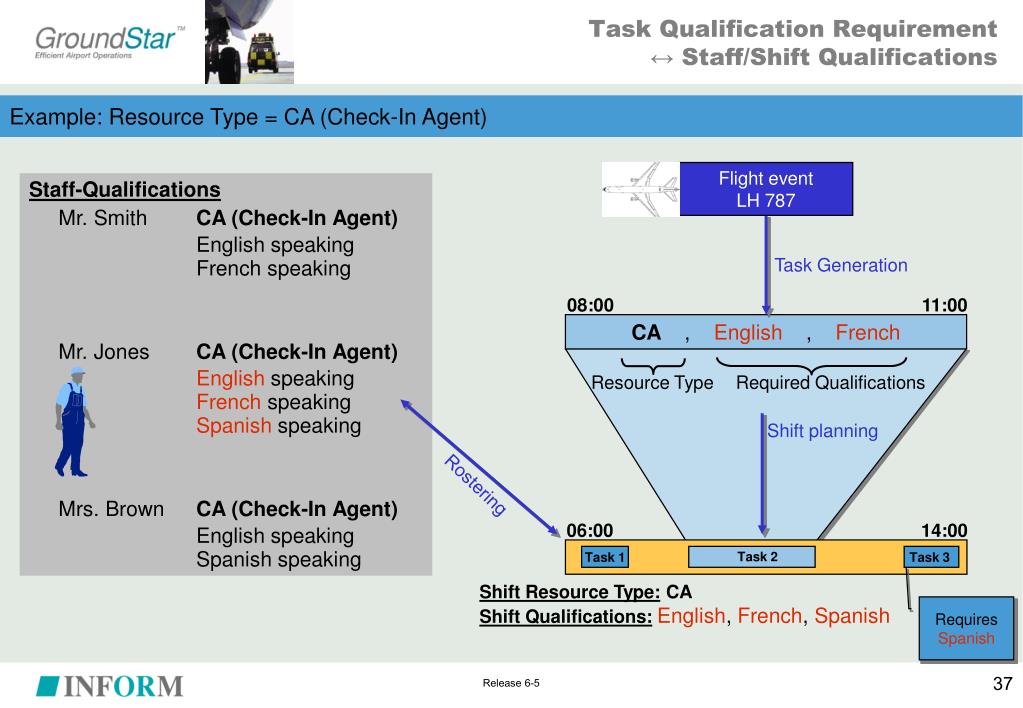 GroundStar™
Efficient Airport Operations

Task Qualification Requirement
↔ Staff/Shift Qualifications

Example: Resource Type = CA (Check-In Agent)

Staff-Qualifications
Mr. Smith CA (Check-In Agent)
English speaking
French speaking

Mr. Jones CA (Check-In Agent)
English speaking
French speaking
Spanish speaking

Mrs. Brown CA (Check-In Agent)
English speaking
Spanish speaking

Flight event
LH 787

Task Generation

08:00 11:00

CA , English , French

Resource Type Required Qualifications

Shift planning

Rostering

06:00 14:00

Task 1 Task 2 Task 3

Shift Resource Type: CA
Shift Qualifications: English, French, Spanish

Requires Spanish

INFORM

Release 6-5

37